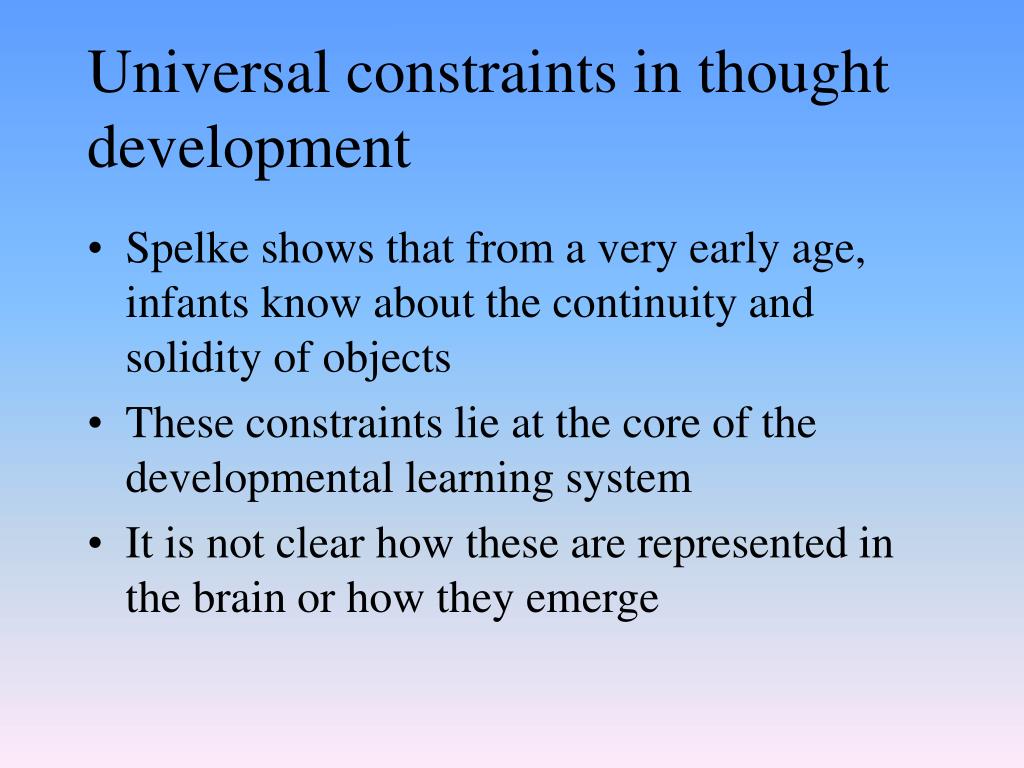 Universal constraints in thought development

• Spelke shows that from a very early age, infants know about the continuity and solidity of objects
• These constraints lie at the core of the developmental learning system
• It is not clear how these are represented in the brain or how they emerge